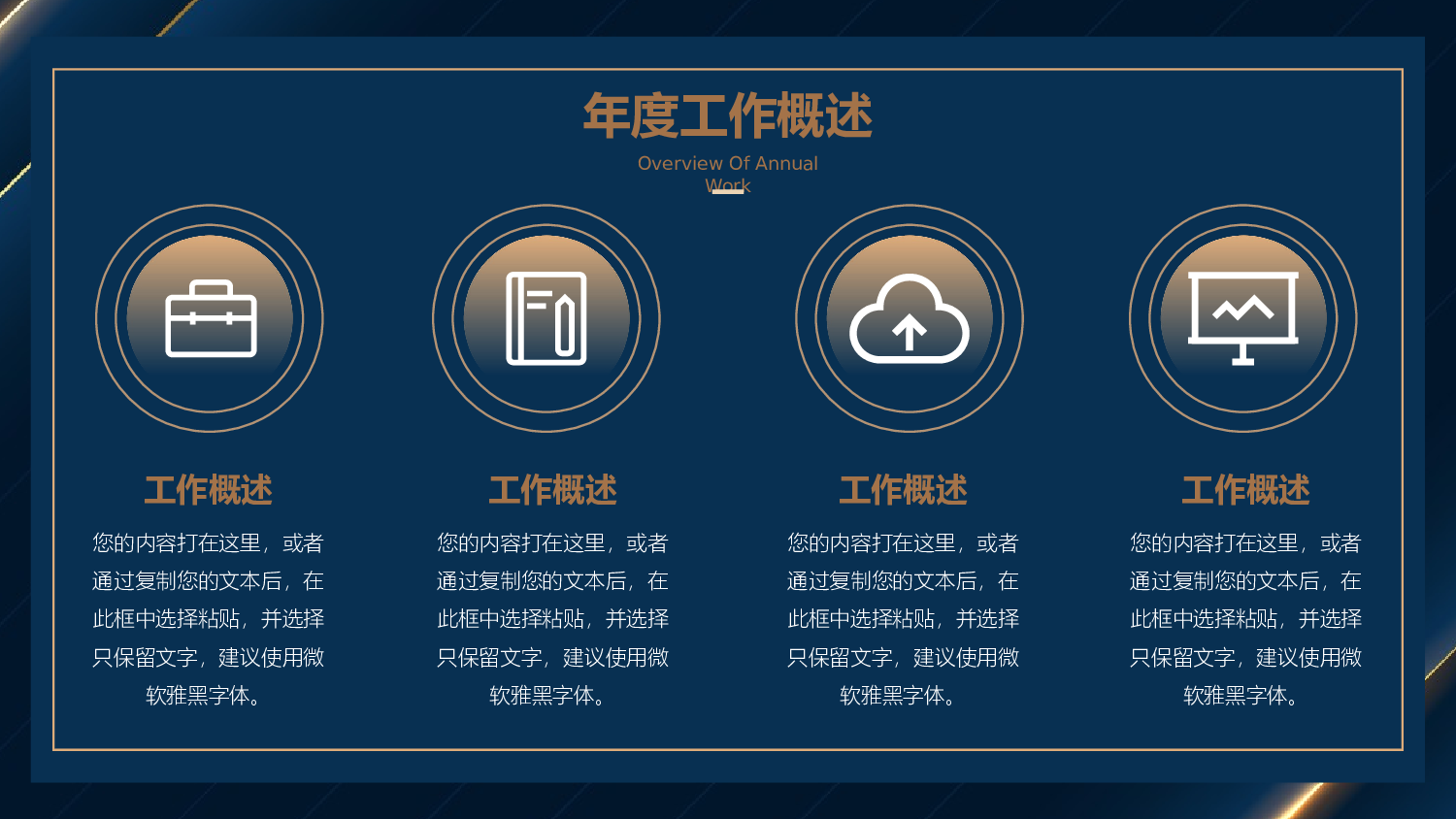 年度工作概述

Overview Of Annual Work

工作概述

您的内容打在这里，或者通过复制您的文本后，在此框中选择粘贴，并选择只保留文字，建议使用微软雅黑字体。

工作概述

您的内容打在这里，或者通过复制您的文本后，在此框中选择粘贴，并选择只保留文字，建议使用微软雅黑字体。

工作概述

您的内容打在这里，或者通过复制您的文本后，在此框中选择粘贴，并选择只保留文字，建议使用微软雅黑字体。

工作概述

您的内容打在这里，或者通过复制您的文本后，在此框中选择粘贴，并选择只保留文字，建议使用微软雅黑字体。